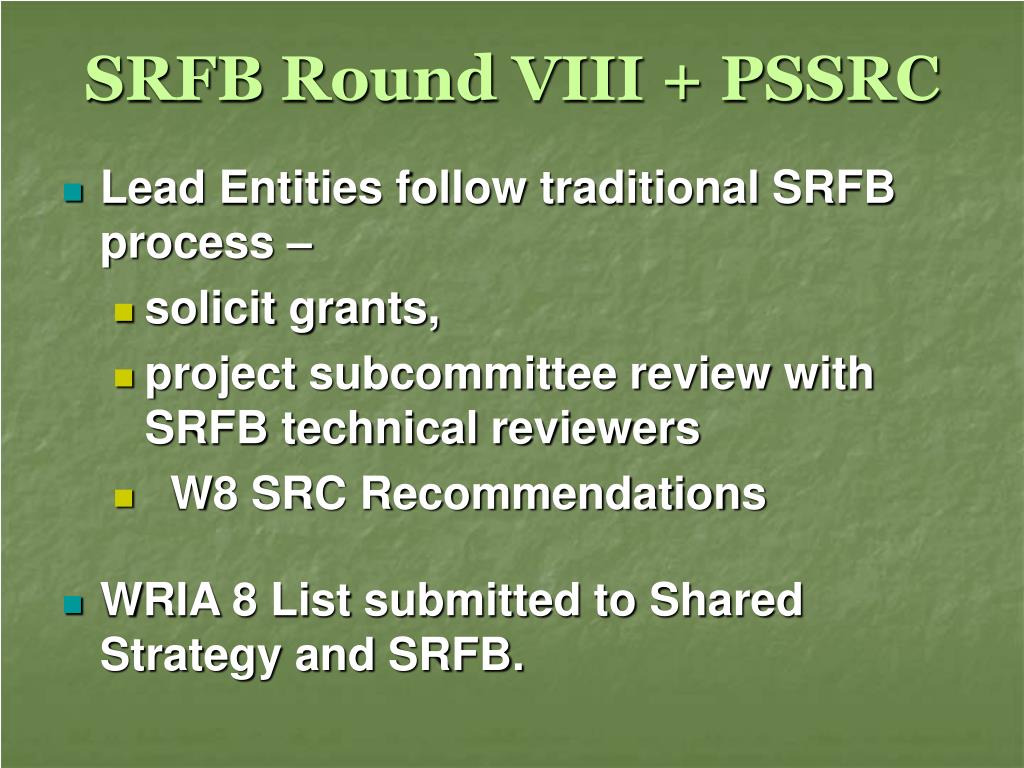 SRFB Round VIII + PSSRC

Lead Entities follow traditional SRFB process –

solicit grants,

project subcommittee review with SRFB technical reviewers

W8 SRC Recommendations

WRIA 8 List submitted to Shared Strategy and SRFB.